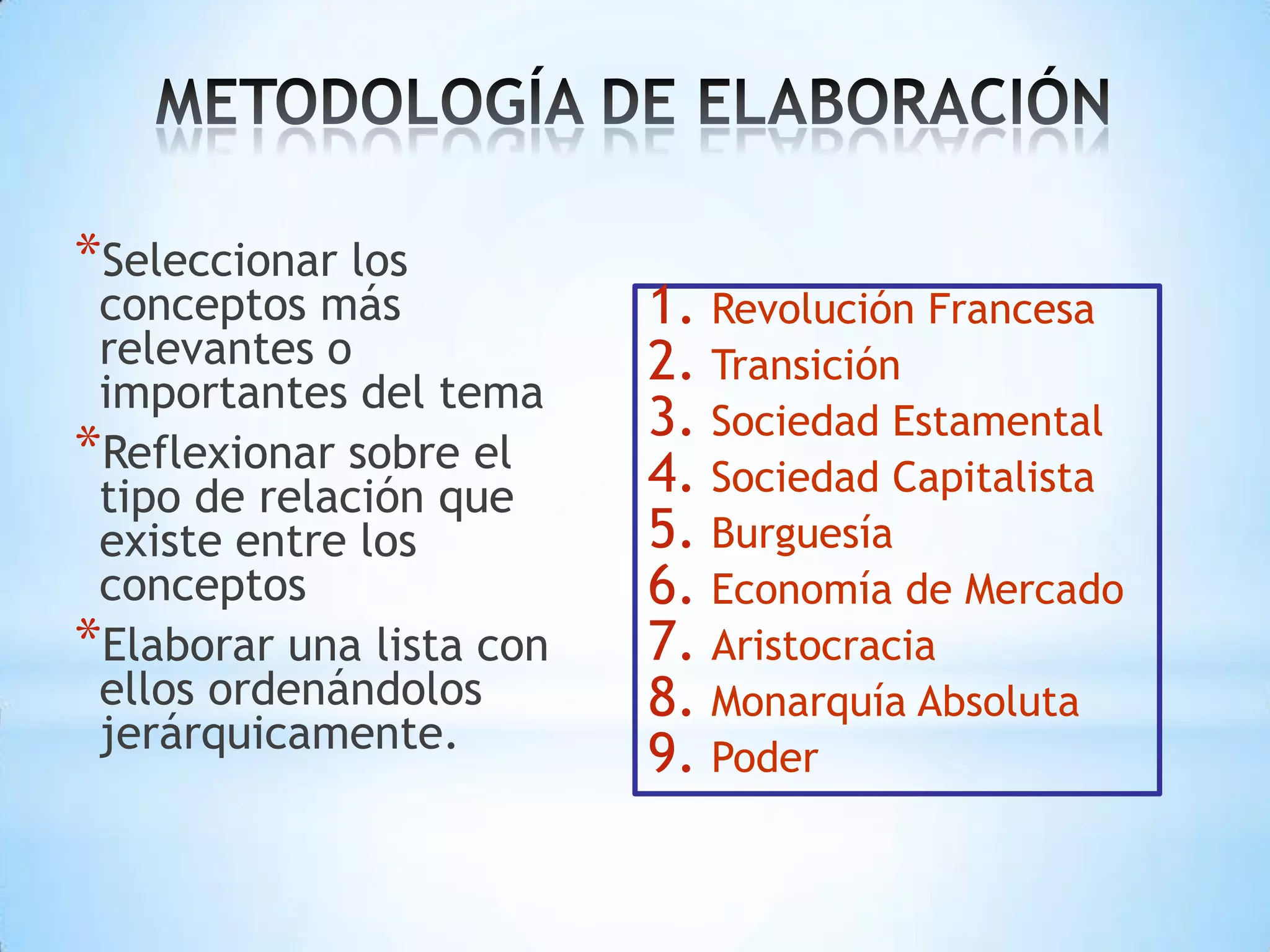 METODOLOGÍA DE ELABORACIÓN

*Seleccionar los conceptos más relevantes o importantes del tema

*Reflexionar sobre el tipo de relación que existe entre los conceptos

*Elaborar una lista con ellos ordenándolos jerárquicamente.

1. Revolución Francesa
2. Transición
3. Sociedad Estamental
4. Sociedad Capitalista
5. Burguesía
6. Economía de Mercado
7. Aristocracia
8. Monarquía Absoluta
9. Poder